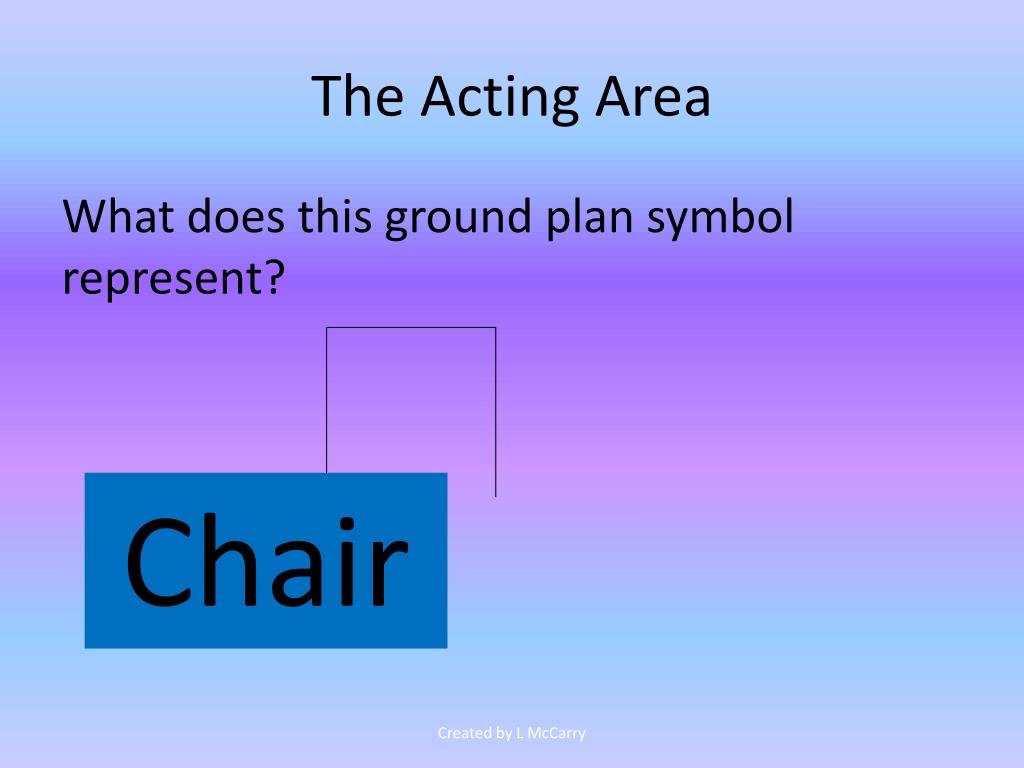 The Acting Area

What does this ground plan symbol represent?

Chair

Created by L McCarry